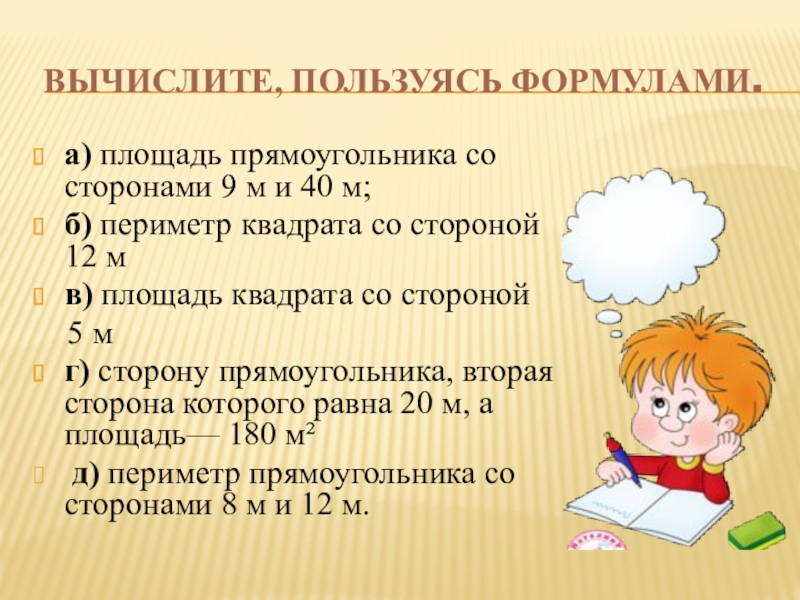 ВЫЧИСЛИТЕ, ПОЛЬЗУЯСЬ ФОРМУЛАМИ.

а) площадь прямоугольника со сторонами 9 м и 40 м;

б) периметр квадрата со стороной 12 м

в) площадь квадрата со стороной 5 м

г) сторону прямоугольника, вторая сторона которого равна 20 м, а площадь— 180 м²

д) периметр прямоугольника со сторонами 8 м и 12 м.